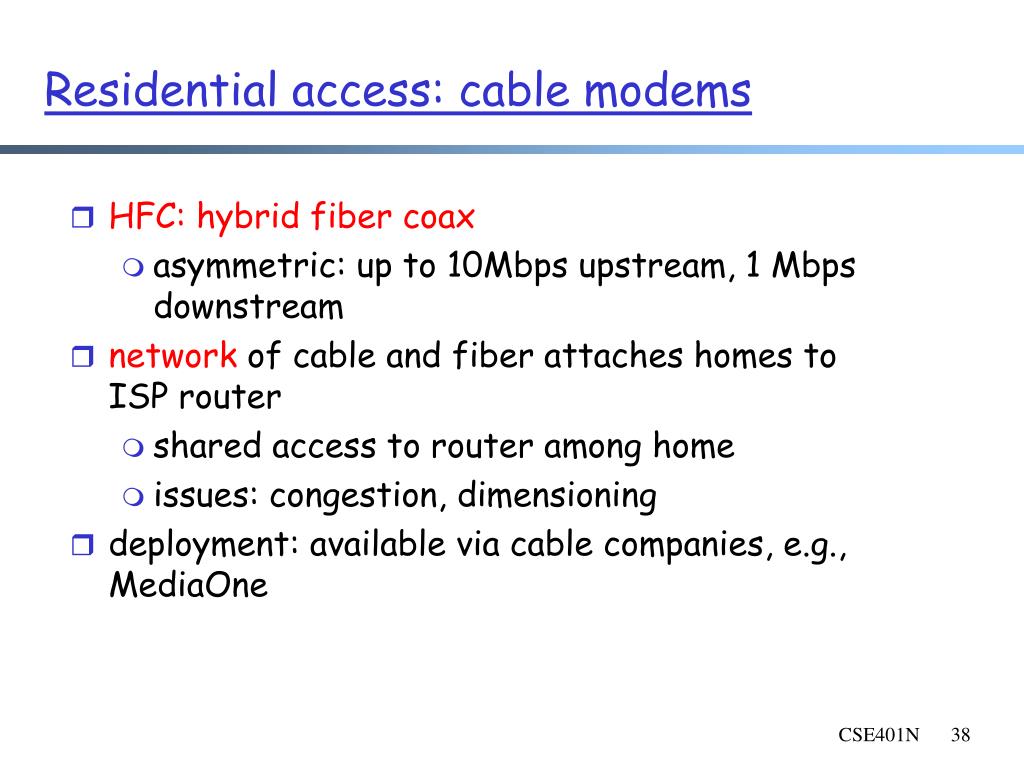 Residential access: cable modems

HFC: hybrid fiber coax

asymmetric: up to 10Mbps upstream, 1 Mbps downstream

network of cable and fiber attaches homes to ISP router

shared access to router among home

issues: congestion, dimensioning

deployment: available via cable companies, e.g., MediaOne

CSE401N 38